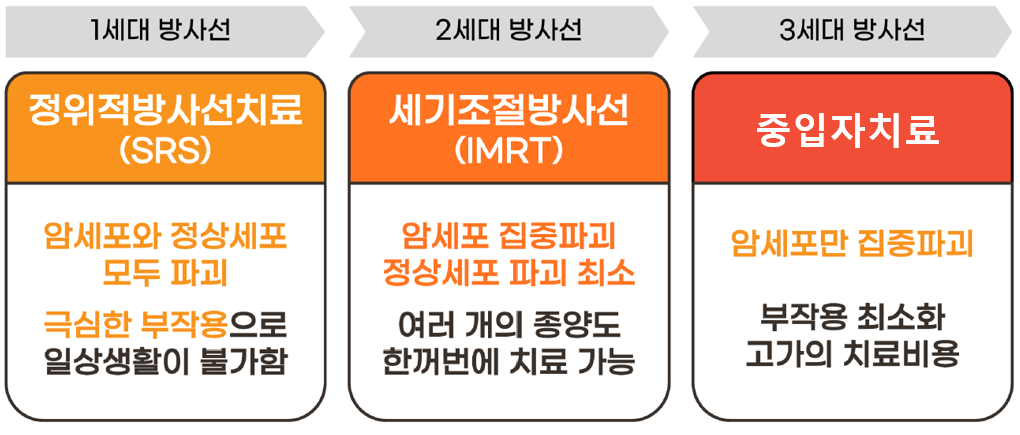 1세대 방사선

정위적방사선치료
(SRS)

암세포와 정상세포
모두 파괴

극심한 부작용으로
일상생활이 불가함

2세대 방사선

세기조절방사선
(IMRT)

암세포 집중파괴
정상세포 파괴 최소

여러 개의 종양도
한꺼번에 치료 가능

3세대 방사선

중입자치료

암세포만 집중파괴

부작용 최소화
고가의 치료비용